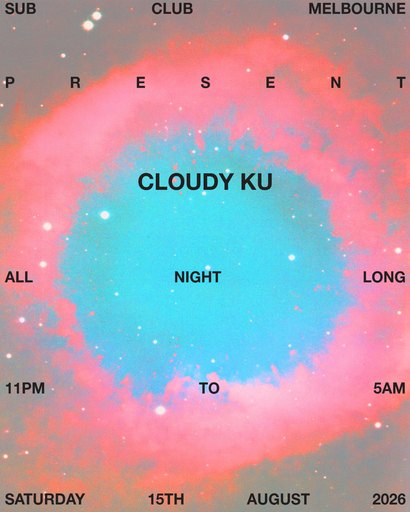 SUB CLUB MELBOURNE

P R E S E N T

CLOUDY KU

ALL NIGHT LONG

11PM TO 5AM

SATURDAY 15TH AUGUST 2026